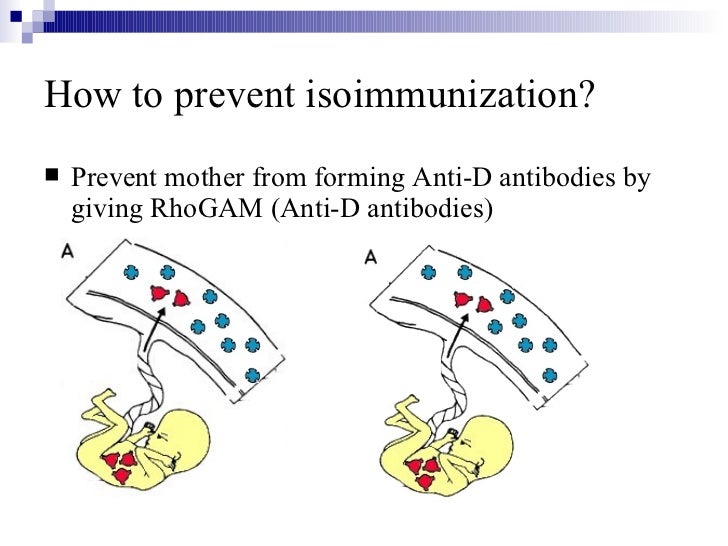 How to prevent isoimmunization?

■ Prevent mother from forming Anti-D antibodies by giving RhoGAM (Anti-D antibodies)

A

A